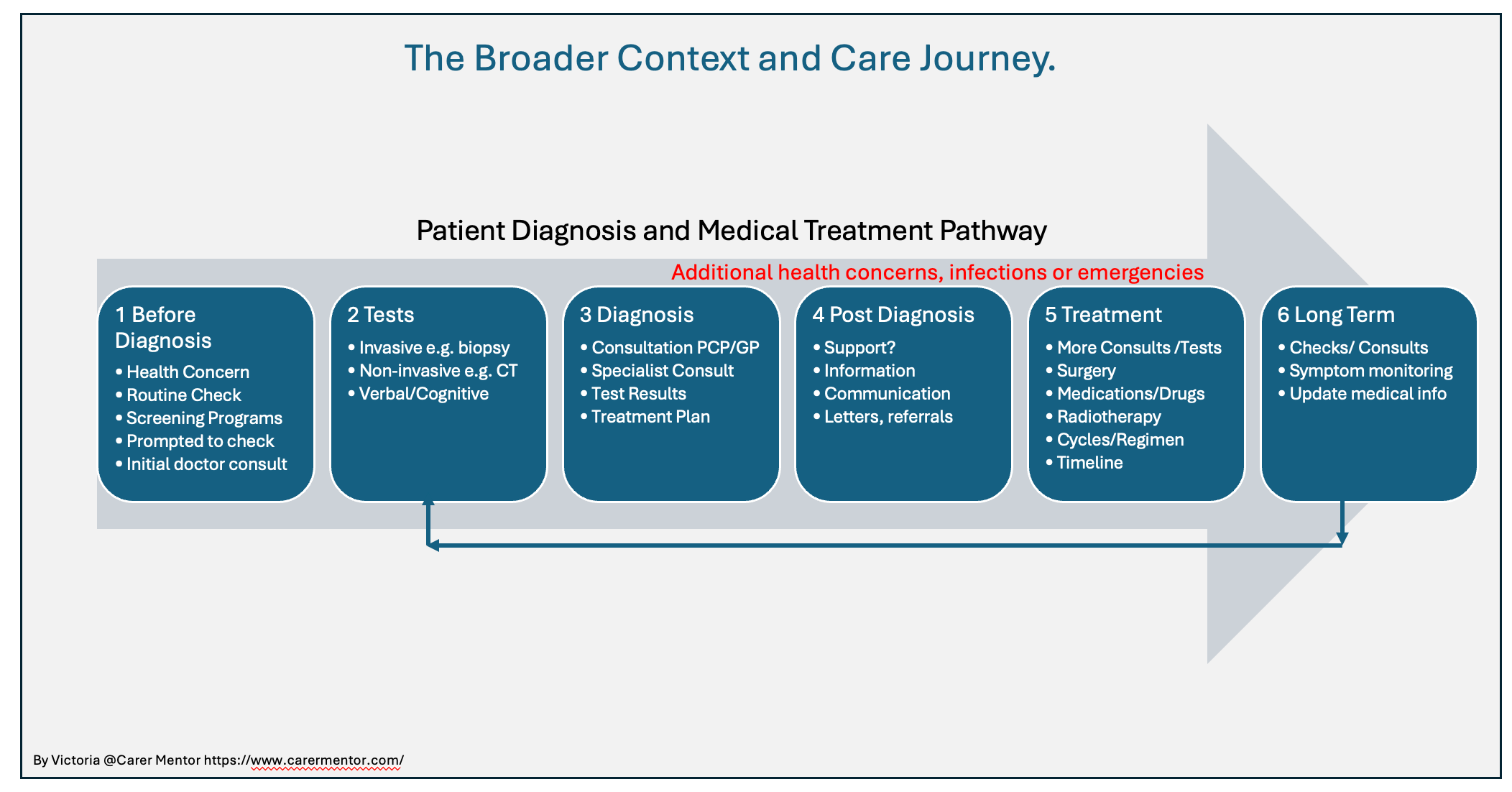 The Broader Context and Care Journey.

Patient Diagnosis and Medical Treatment Pathway

Additional health concerns, infections or emergencies

1 Before Diagnosis
• Health Concern
• Routine Check
• Screening Programs
• Prompted to check
• Initial doctor consult

2 Tests
• Invasive e.g. biopsy
• Non-invasive e.g. CT
• Verbal/Cognitive

3 Diagnosis
• Consultation PCP/GP
• Specialist Consult
• Test Results
• Treatment Plan

4 Post Diagnosis
• Support?
• Information
• Communication
• Letters, referrals

5 Treatment
• More Consults /Tests
• Surgery
• Medications/Drugs
• Radiotherapy
• Cycles/Regimen
• Timeline

6 Long Term
• Checks/ Consults
• Symptom monitoring
• Update medical info

By Victoria @Carer Mentor https://www.carermentor.com/